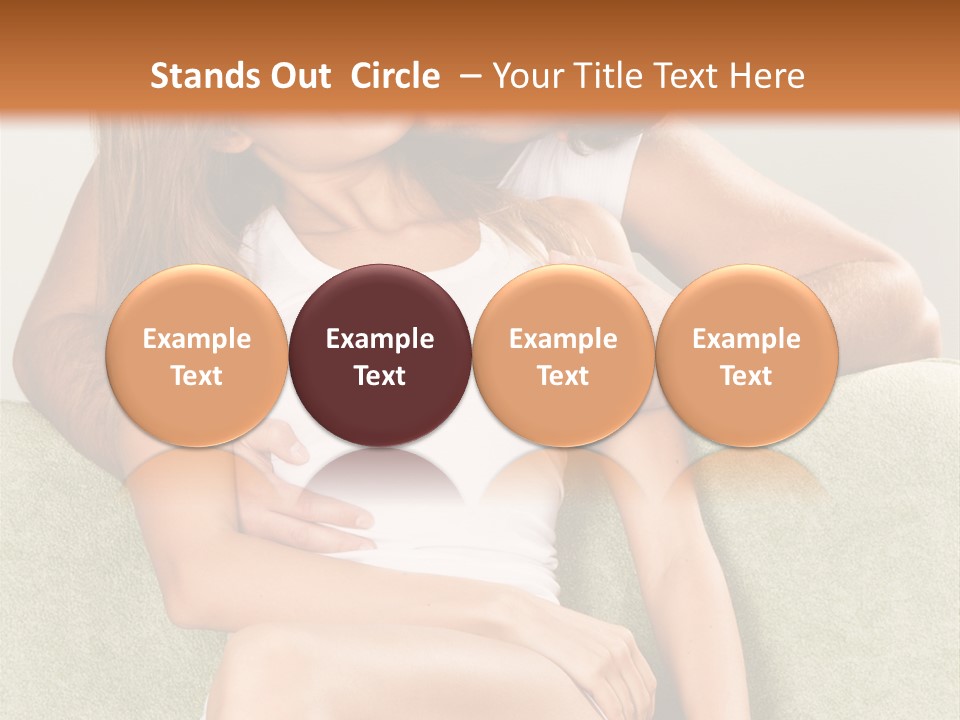 Stands Out Circle – Your Title Text Here

Example Text

Example Text

Example Text

Example Text